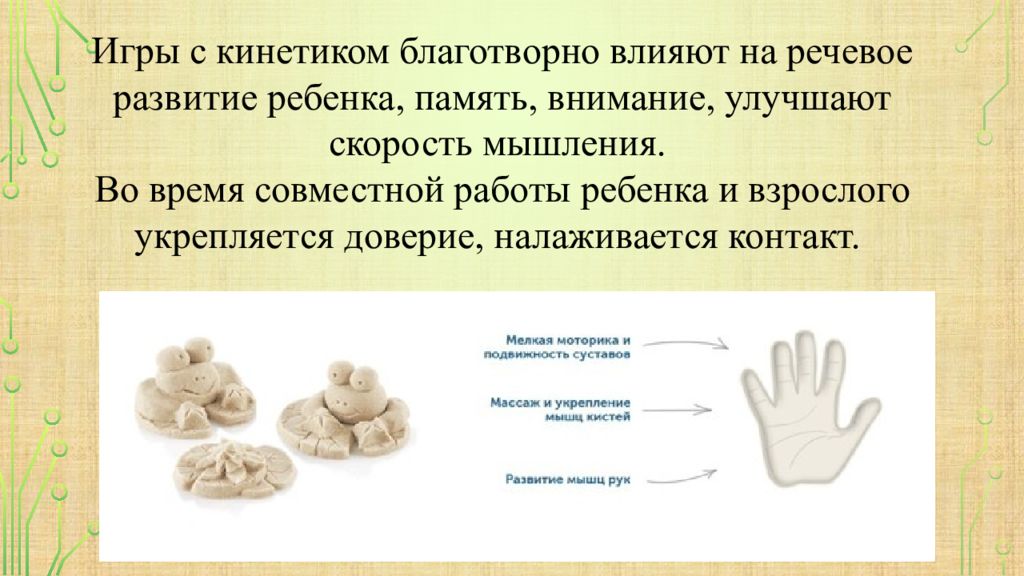 Игры с кинетиком благотворно влияют на речевое развитие ребенка, память, внимание, улучшают скорость мышления.
Во время совместной работы ребенка и взрослого укрепляется доверие, налаживается контакт.

Мелкая моторика и подвижность суставов

Массаж и укрепление мышц кистей

Развитие мышц рук